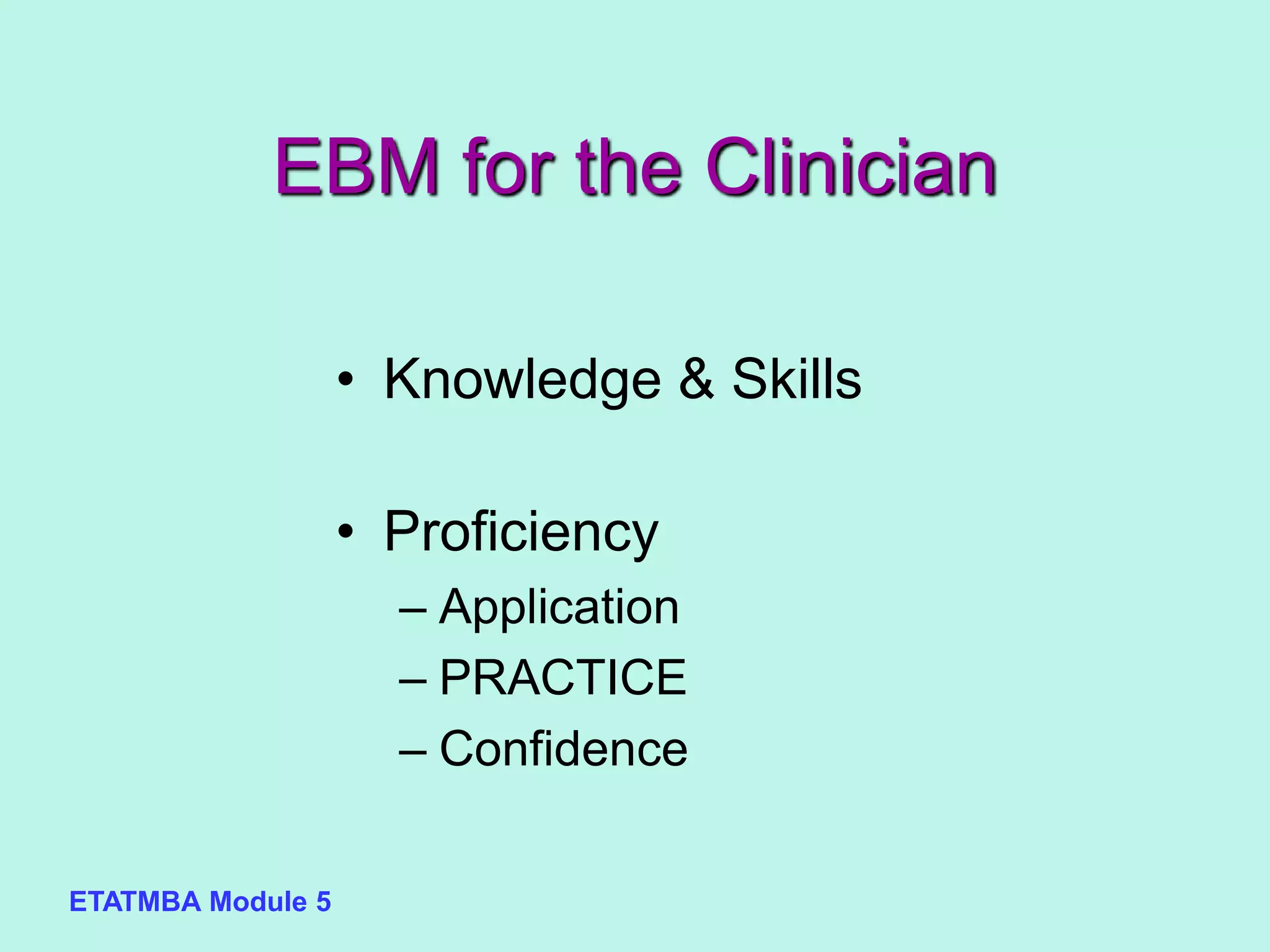 EBM for the Clinician

• Knowledge & Skills

• Proficiency
– Application
– PRACTICE
– Confidence

ETATMBA Module 5